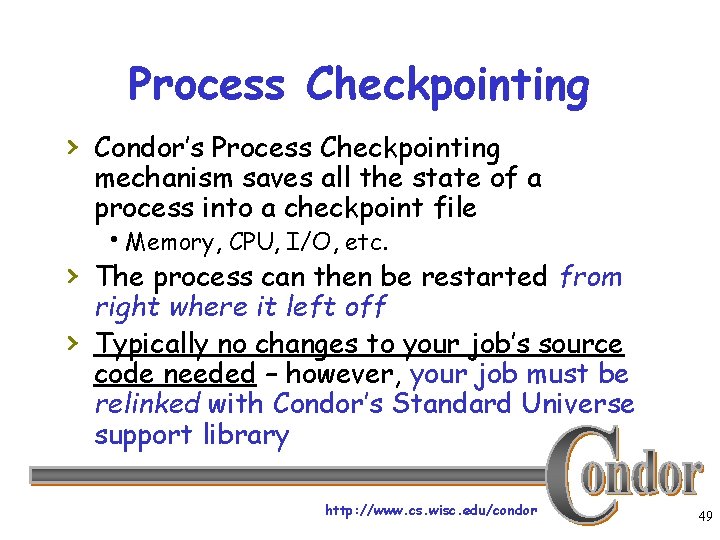 Process Checkpointing

› Condor's Process Checkpointing mechanism saves all the state of a process into a checkpoint file
• Memory, CPU, I/O, etc.

› The process can then be restarted from right where it left off

› Typically no changes to your job's source code needed – however, your job must be relinked with Condor's Standard Universe support library

Condor

http://www.cs.wisc.edu/condor

49